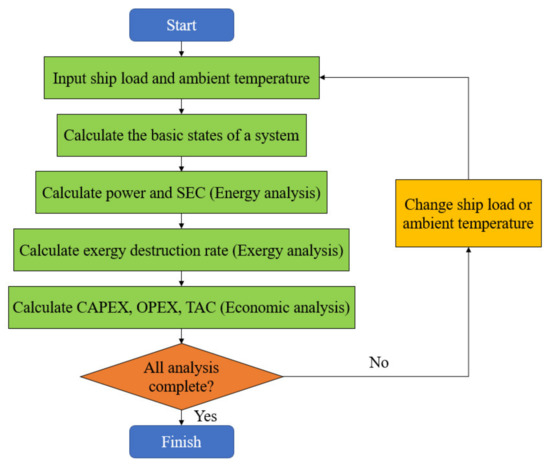 Start

Input ship load and ambient temperature

Calculate the basic states of a system

Calculate power and SEC (Energy analysis)

Calculate exergy destruction rate (Exergy analysis)

Calculate CAPEX, OPEX, TAC (Economic analysis)

All analysis complete?

No

Change ship load or ambient temperature

Yes

Finish